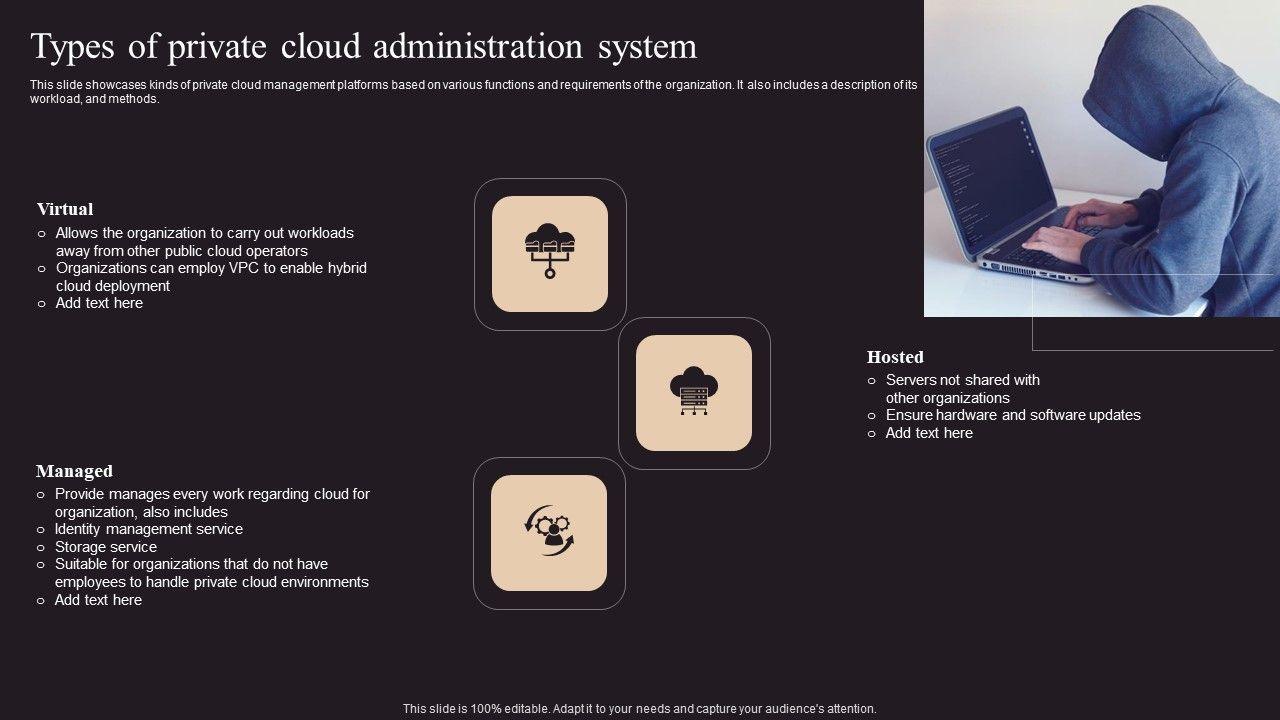 Types of private cloud administration system

This slide showcases kinds of private cloud management platforms based on various functions and requirements of the organization. It also includes a description of its workload, and methods.

Virtual
○ Allows the organization to carry out workloads away from other public cloud operators
○ Organizations can employ VPC to enable hybrid cloud deployment
○ Add text here

Hosted
○ Servers not shared with other organizations
○ Ensure hardware and software updates
○ Add text here

Managed
○ Provide manages every work regarding cloud for organization, also includes
○ Identity management service
○ Storage service
○ Suitable for organizations that do not have employees to handle private cloud environments
○ Add text here

This slide is 100% editable. Adapt it to your needs and capture your audience's attention.